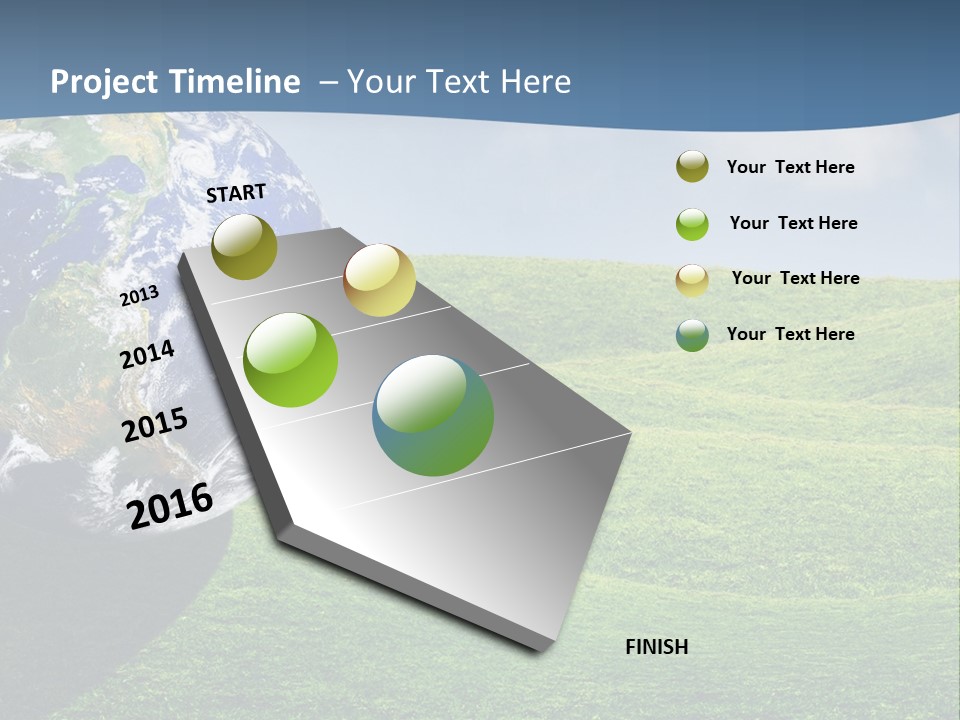 Project Timeline – Your Text Here

START

2013

2014

2015

2016

Your Text Here

Your Text Here

Your Text Here

Your Text Here

FINISH